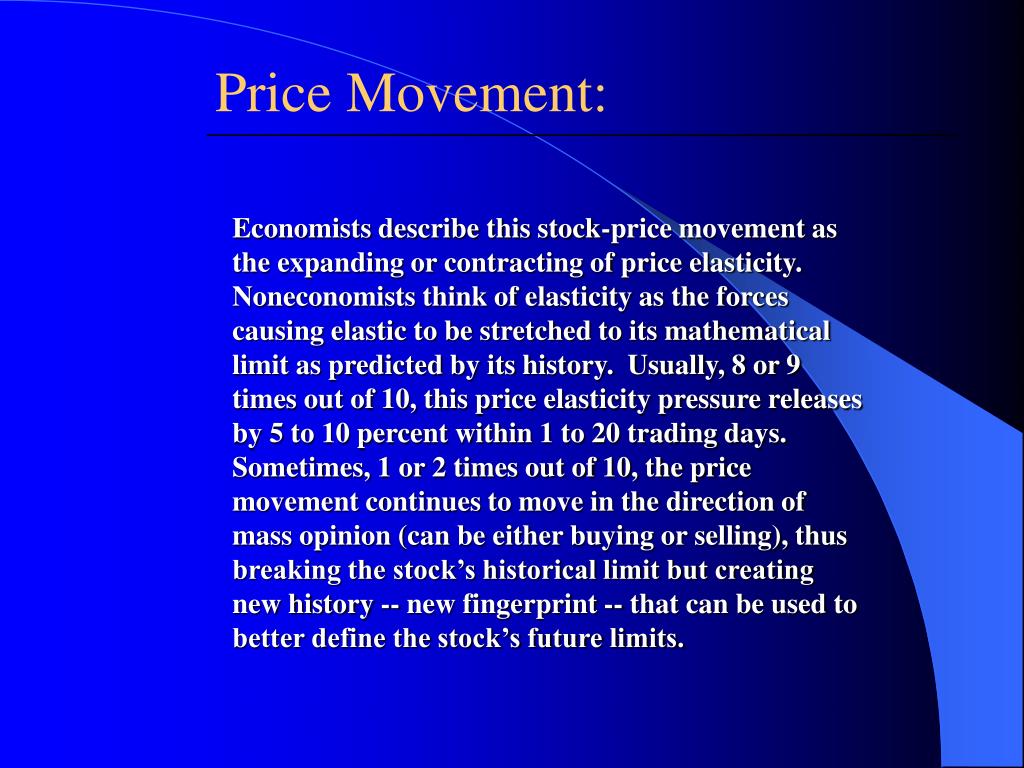 Price Movement:

Economists describe this stock-price movement as the expanding or contracting of price elasticity. Noneconomists think of elasticity as the forces causing elastic to be stretched to its mathematical limit as predicted by its history. Usually, 8 or 9 times out of 10, this price elasticity pressure releases by 5 to 10 percent within 1 to 20 trading days. Sometimes, 1 or 2 times out of 10, the price movement continues to move in the direction of mass opinion (can be either buying or selling), thus breaking the stock's historical limit but creating new history -- new fingerprint -- that can be used to better define the stock's future limits.